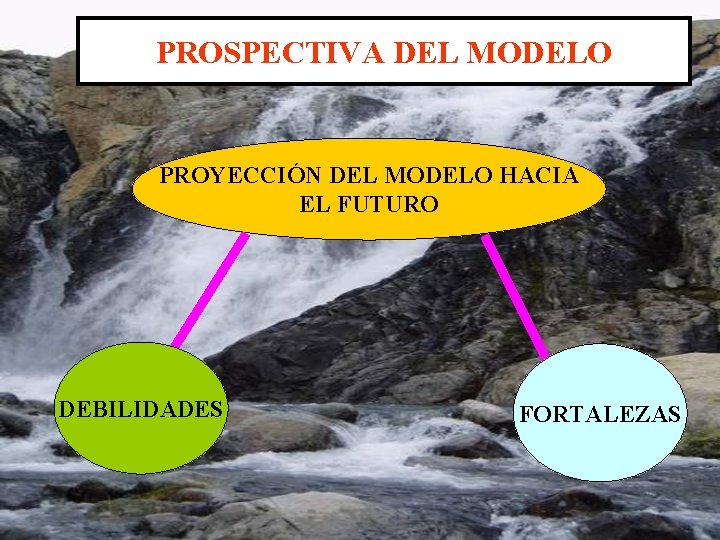 PROSPECTIVA DEL MODELO

PROYECCIÓN DEL MODELO HACIA EL FUTURO

DEBILIDADES

FORTALEZAS